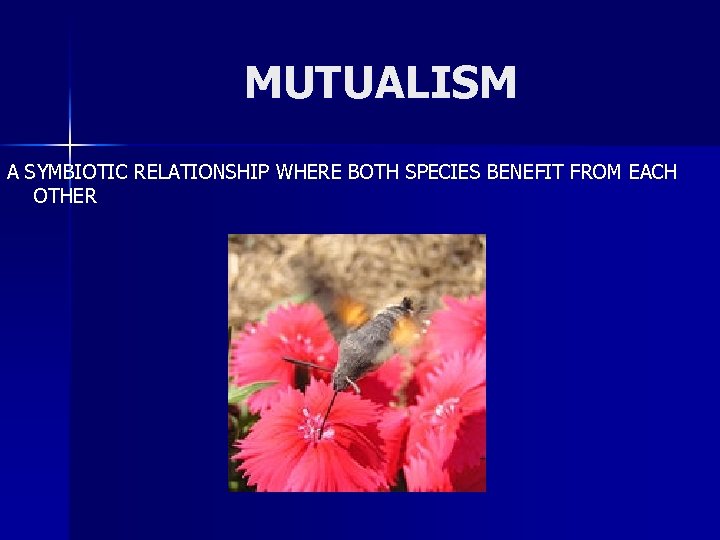 MUTUALISM

A SYMBIOTIC RELATIONSHIP WHERE BOTH SPECIES BENEFIT FROM EACH OTHER